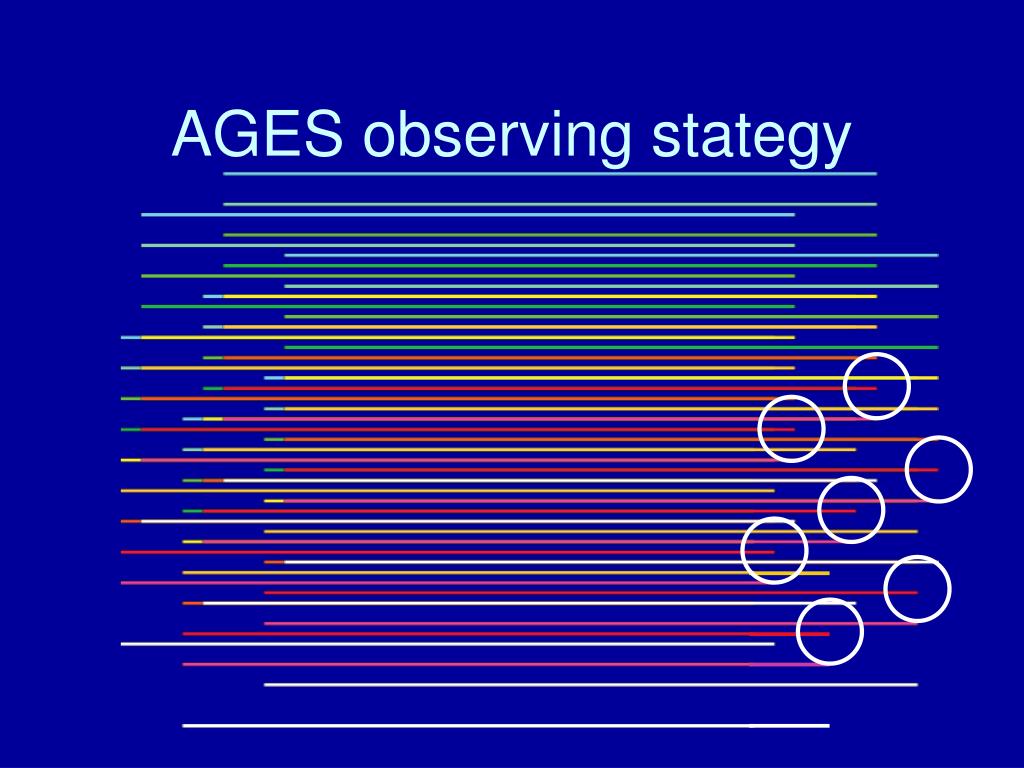 AGES observing stategy